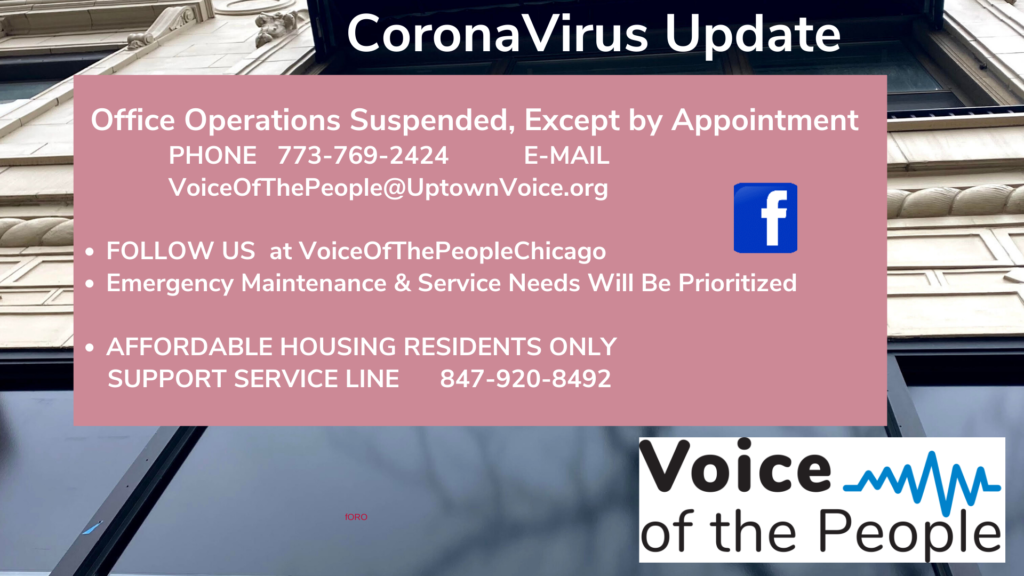 CoronaVirus Update

Office Operations Suspended, Except by Appointment
PHONE 773-769-2424 E-MAIL
VoiceOfThePeople@UptownVoice.org

f

• FOLLOW US at VoiceOfThePeopleChicago
• Emergency Maintenance & Service Needs Will Be Prioritized

• AFFORDABLE HOUSING RESIDENTS ONLY
SUPPORT SERVICE LINE 847-920-8492

IORO

Voice
of the People